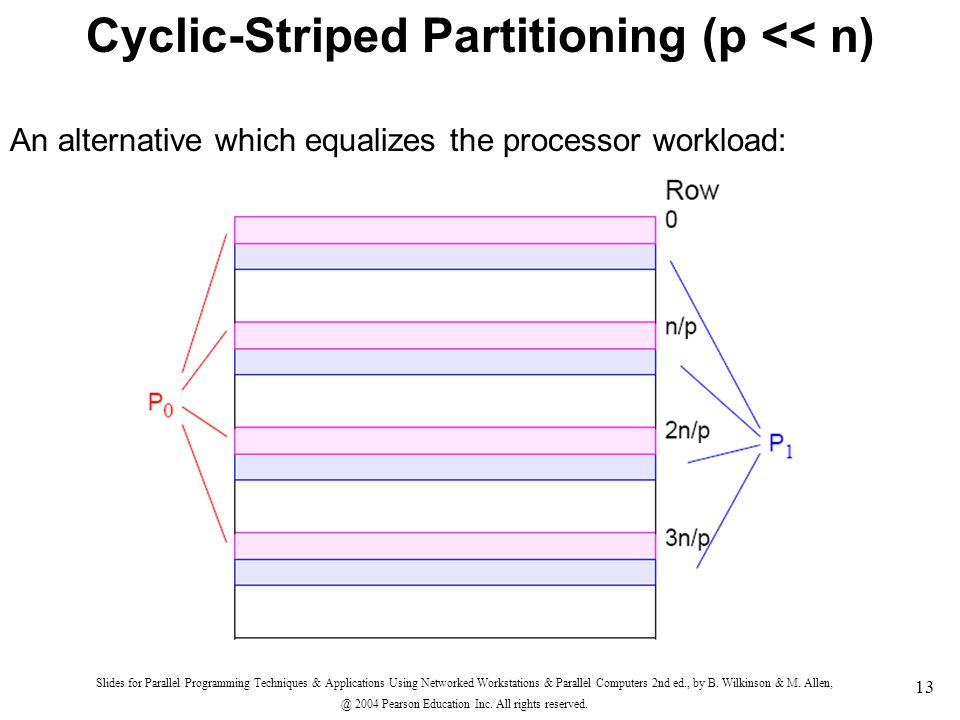 Cyclic-Striped Partitioning (p << n)

An alternative which equalizes the processor workload:

Row
0

n/p

2n/p

3n/p

$P_0$

$P_1$

Slides for Parallel Programming Techniques & Applications Using Networked Workstations & Parallel Computers 2nd ed., by B. Wilkinson & M. Allen, @ 2004 Pearson Education Inc. All rights reserved.

13